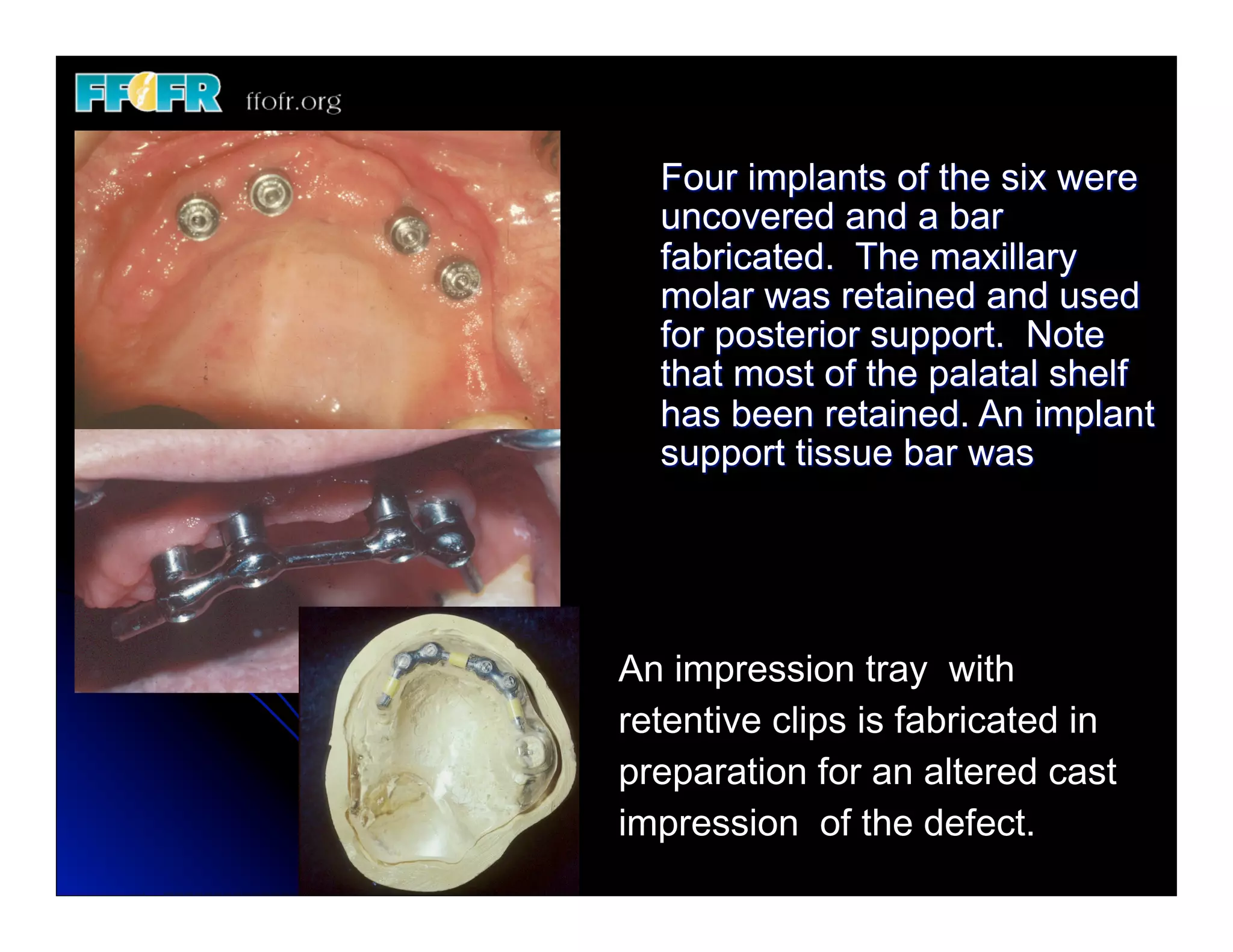 FFOFR ffofr.org

Four implants of the six were uncovered and a bar fabricated. The maxillary molar was retained and used for posterior support. Note that most of the palatal shelf has been retained. An implant support tissue bar was

An impression tray with retentive clips is fabricated in preparation for an altered cast impression of the defect.